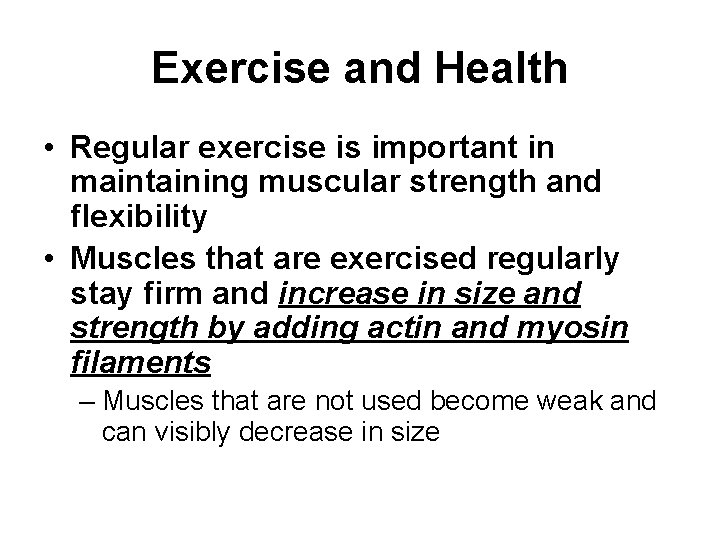 Exercise and Health

• Regular exercise is important in maintaining muscular strength and flexibility
• Muscles that are exercised regularly stay firm and increase in size and strength by adding actin and myosin filaments
– Muscles that are not used become weak and can visibly decrease in size